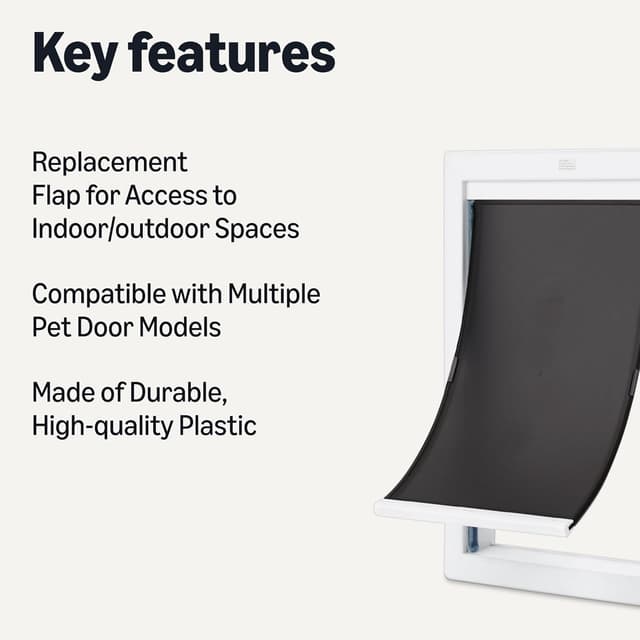 Key features

Replacement Flap for Access to Indoor/outdoor Spaces

Compatible with Multiple Pet Door Models

Made of Durable, High-quality Plastic